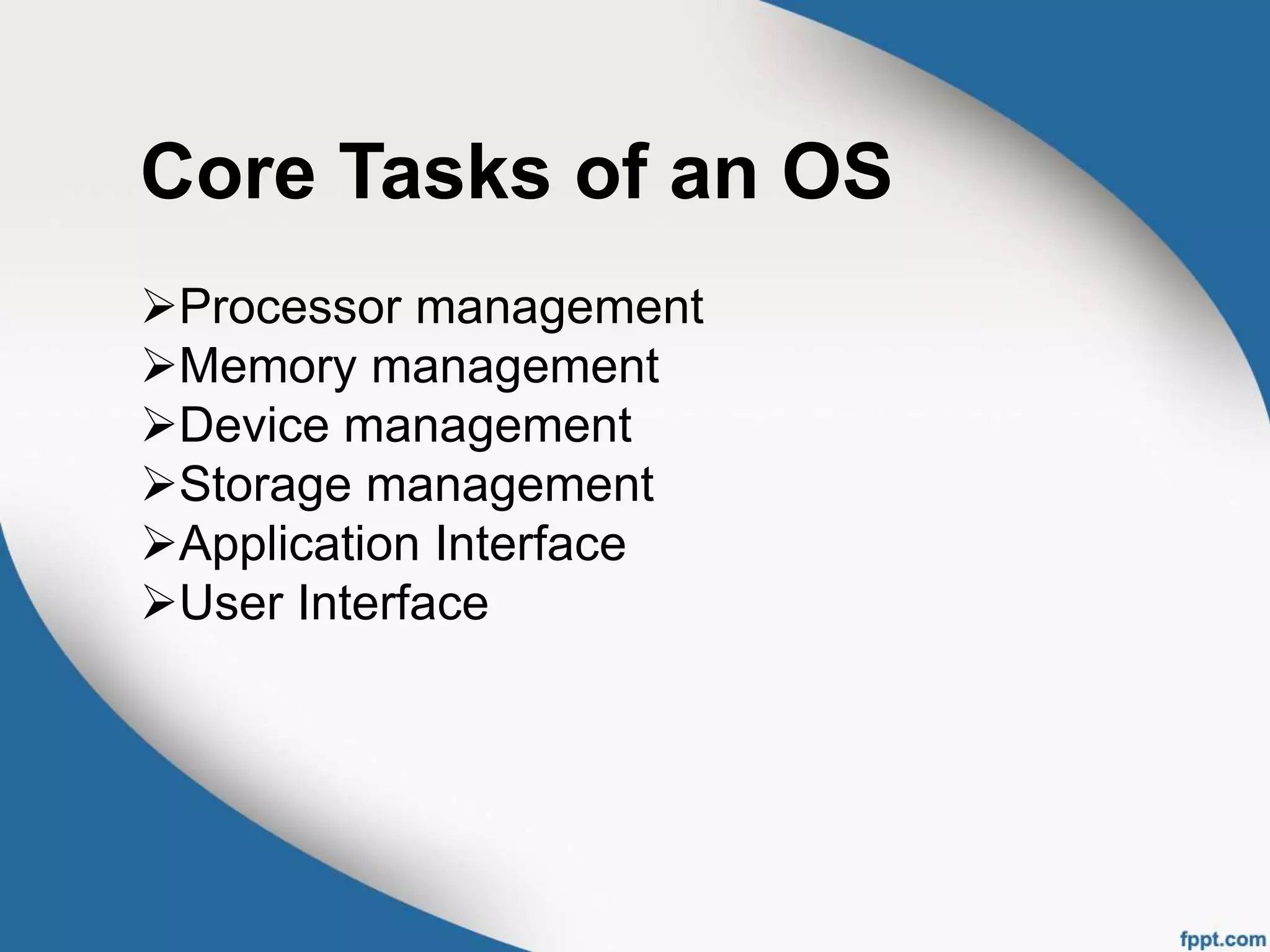 Core Tasks of an OS

➢Processor management
➢Memory management
➢Device management
➢Storage management
➢Application Interface
➢User Interface

fppt.com